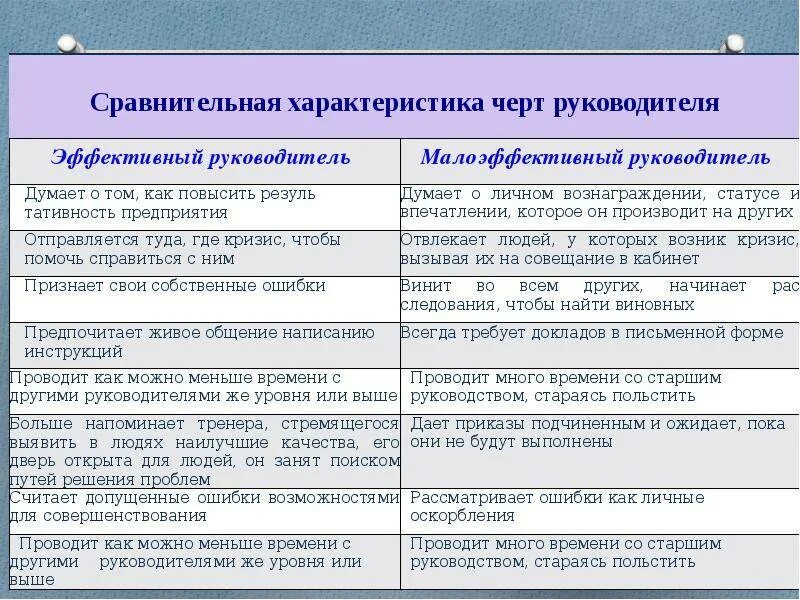 Сравнительная характеристика черт руководителя

| Эффективный руководитель | Малоэффективный руководитель |
|---|---|
| Думает о том, как повысить резуль тативность предприятия | Думает о личном вознаграждении, статусе и впечатлении, которое он производит на других |
| Отправляется туда, где кризис, чтобы помочь справиться с ним | Отвлекает людей, у которых возник кризис, вызывая их на совещание в кабинет |
| Признает свои собственные ошибки | Винит во всем других, начинает рас следования, чтобы найти виновных |
| Предпочитает живое общение написанию инструкций | Всегда требует докладов в письменной форме |
| Проводит как можно меньше времени с другими руководителями же уровня или выше | Проводит много времени со старшим руководством, стараясь польстить |
| Больше напоминает тренера, стремящегося выявить в людях наилучшие качества, его дверь открыта для людей, он занят поиском путей решения проблем | Дает приказы подчиненным и ожидает, пока они не будут выполнены |
| Считает допущенные ошибки возможностями для совершенствования | Рассматривает ошибки как личные оскорбления |
| Проводит как можно меньше времени с другими руководителями же уровня или выше | Проводит много времени со старшим руководством, стараясь польстить |